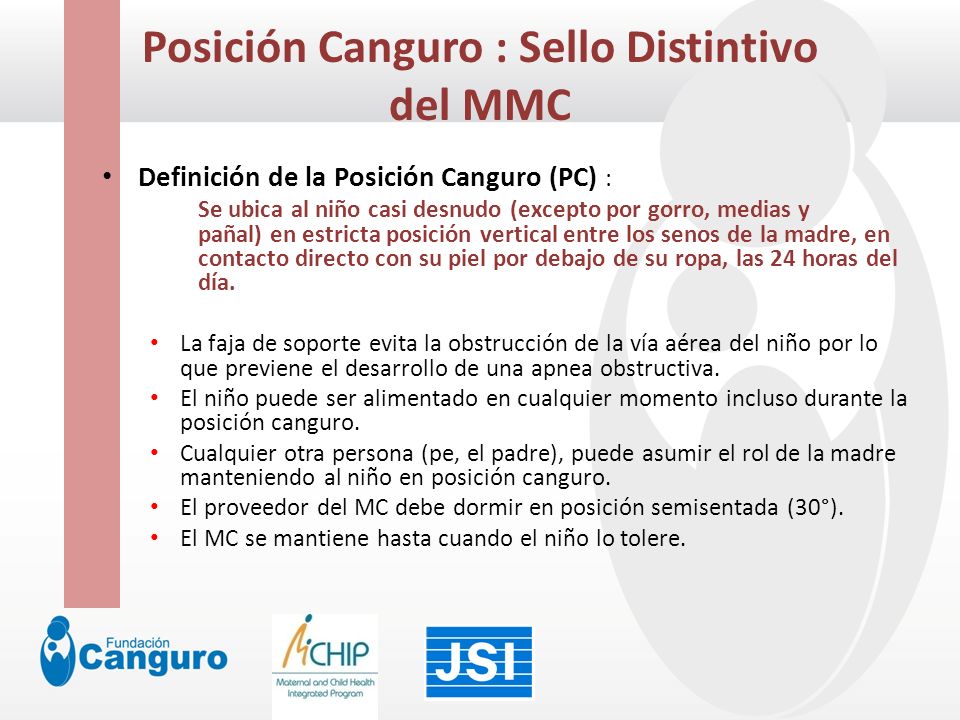 Posición Canguro : Sello Distintivo del MMC

• Definición de la Posición Canguro (PC) :

Se ubica al niño casi desnudo (excepto por gorro, medias y pañal) en estricta posición vertical entre los senos de la madre, en contacto directo con su piel por debajo de su ropa, las 24 horas del día.

• La faja de soporte evita la obstrucción de la vía aérea del niño por lo que previene el desarrollo de una apnea obstructiva.
• El niño puede ser alimentado en cualquier momento incluso durante la posición canguro.
• Cualquier otra persona (pe, el padre), puede asumir el rol de la madre manteniendo al niño en posición canguro.
• El proveedor del MC debe dormir en posición semisentada (30°).
• El MC se mantiene hasta cuando el niño lo tolere.

Fundación Canguro

MCHIP
Maternal and Child Health Integrated Program

JSI